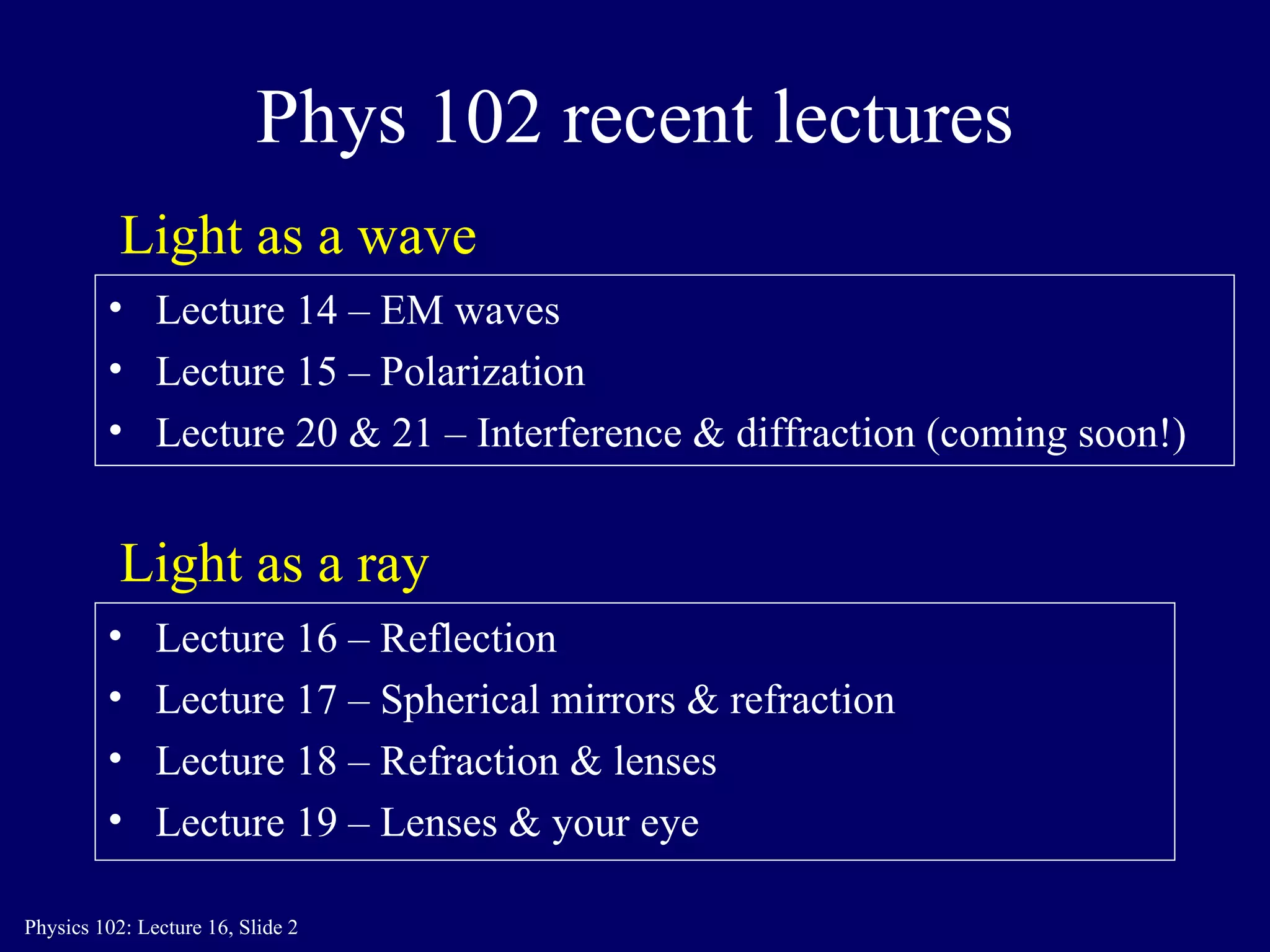 Phys 102 recent lectures

Light as a wave

• Lecture 14 – EM waves
• Lecture 15 – Polarization
• Lecture 20 & 21 – Interference & diffraction (coming soon!)

Light as a ray

• Lecture 16 – Reflection
• Lecture 17 – Spherical mirrors & refraction
• Lecture 18 – Refraction & lenses
• Lecture 19 – Lenses & your eye

Physics 102: Lecture 16, Slide 2